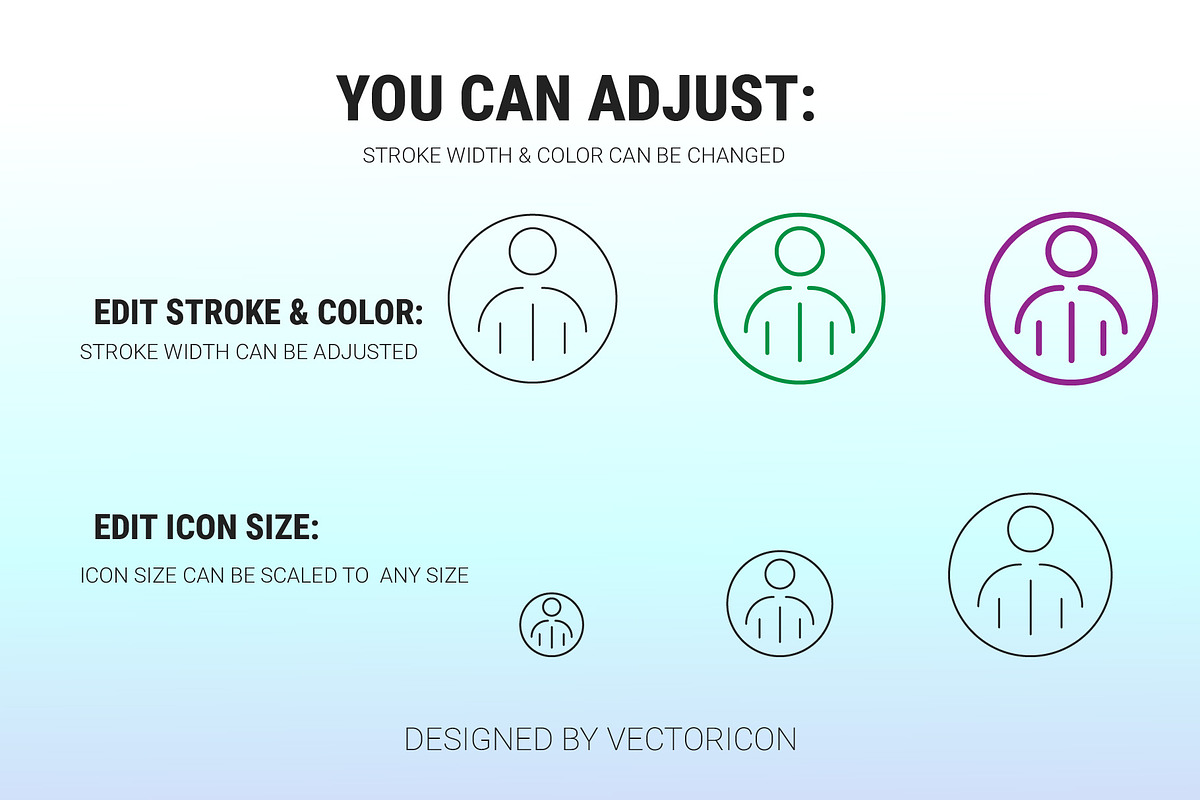 YOU CAN ADJUST:

STROKE WIDTH & COLOR CAN BE CHANGED

EDIT STROKE & COLOR:

STROKE WIDTH CAN BE ADJUSTED

EDIT ICON SIZE:

ICON SIZE CAN BE SCALED TO ANY SIZE

DESIGNED BY VECTORICON